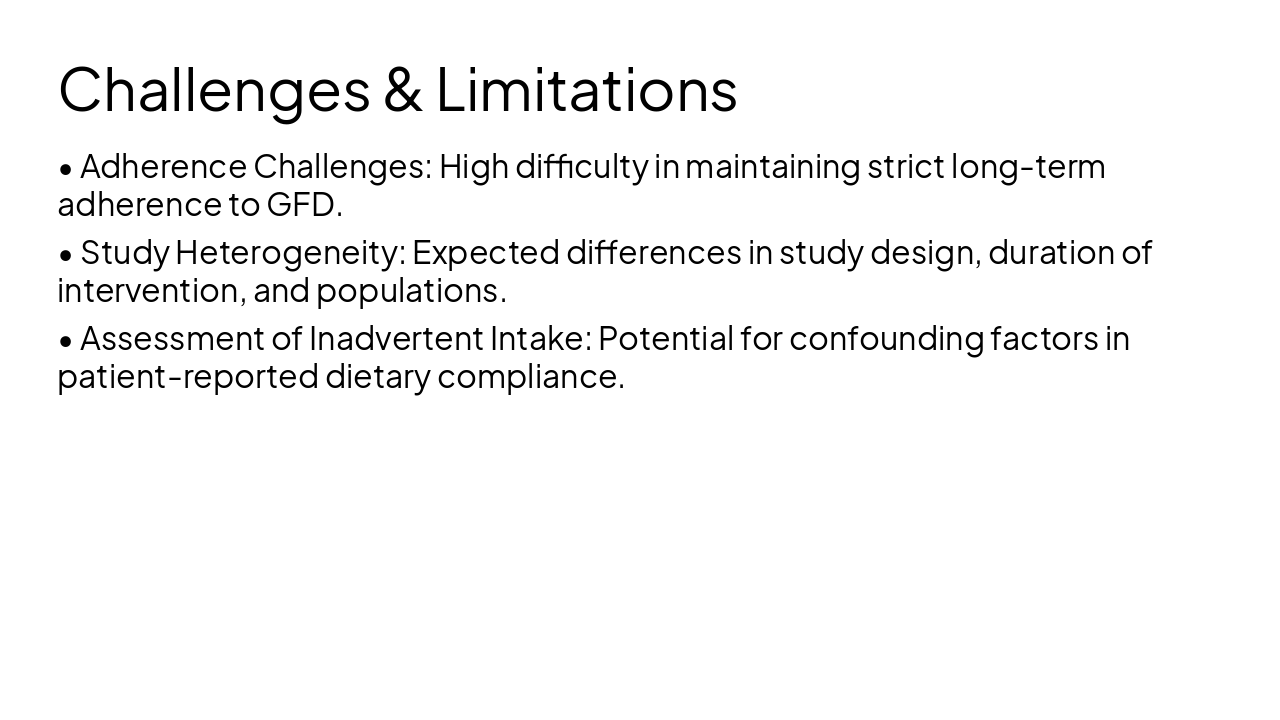 Challenges & Limitations

• Adherence Challenges: High difficulty in maintaining strict long-term adherence to GFD.

• Study Heterogeneity: Expected differences in study design, duration of intervention, and populations.

• Assessment of Inadvertent Intake: Potential for confounding factors in patient-reported dietary compliance.